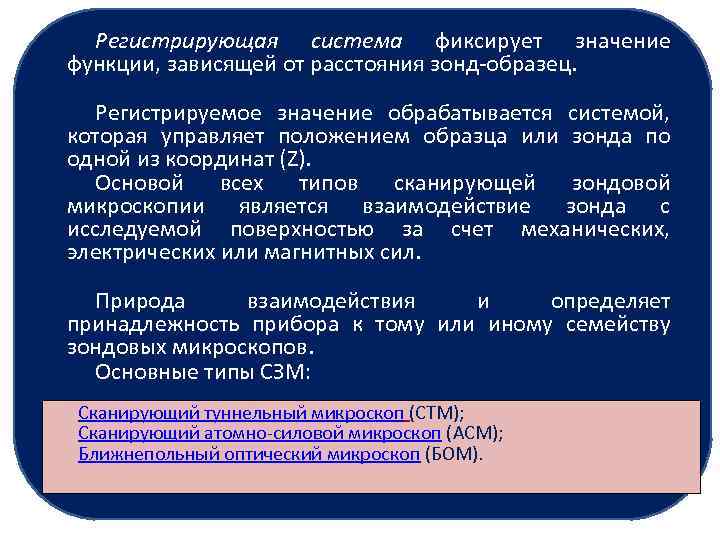 Регистрирующая система фиксирует значение функции, зависящей от расстояния зонд-образец.

Регистрируемое значение обрабатывается системой, которая управляет положением образца или зонда по одной из координат (Z).

Основой всех типов сканирующей зондовой микроскопии является взаимодействие зонда с исследуемой поверхностью за счет механических, электрических или магнитных сил.

Природа взаимодействия и определяет принадлежность прибора к тому или иному семейству зондовых микроскопов.

Основные типы СЗМ:

Сканирующий туннельный микроскоп (СТМ);
Сканирующий атомно-силовой микроскоп (АСМ);
Ближнепольный оптический микроскоп (БОМ).